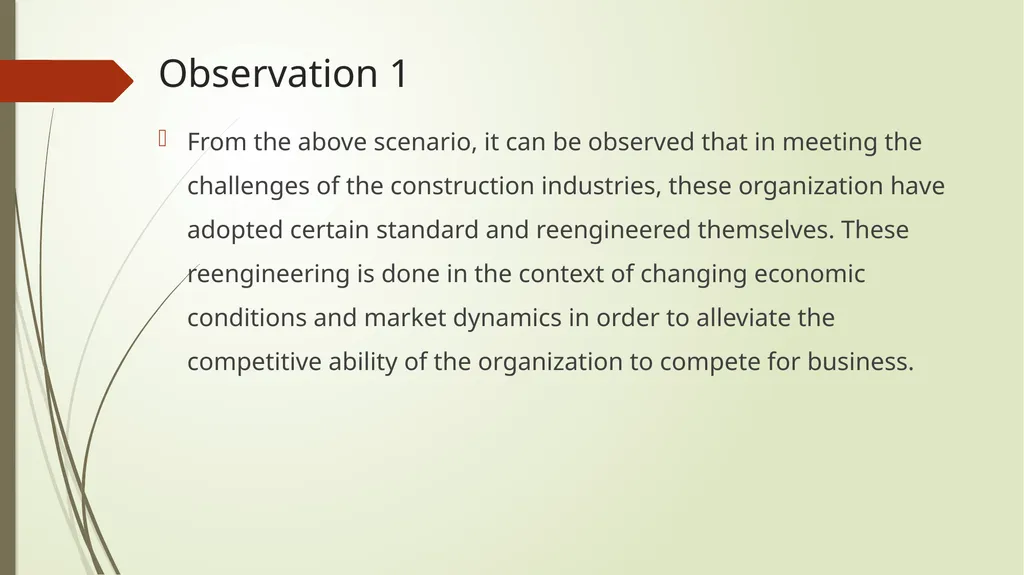 Observation 1

From the above scenario, it can be observed that in meeting the challenges of the construction industries, these organization have adopted certain standard and reengineered themselves. These reengineering is done in the context of changing economic conditions and market dynamics in order to alleviate the competitive ability of the organization to compete for business.